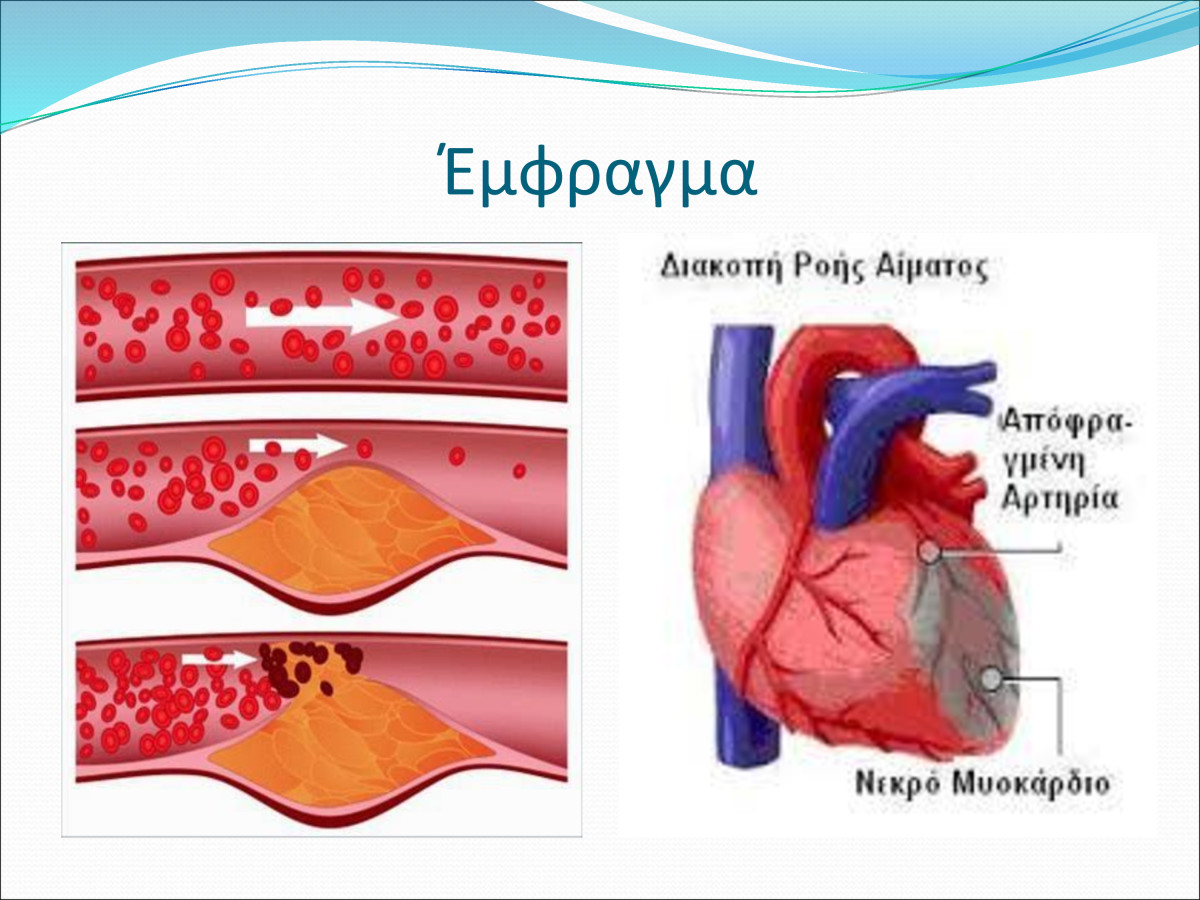 Έμφραγμα

Διακοπή Ροής Αίματος

Απόφραγμένη Αρτηρία

Νεκρό Μυοκάρδιο